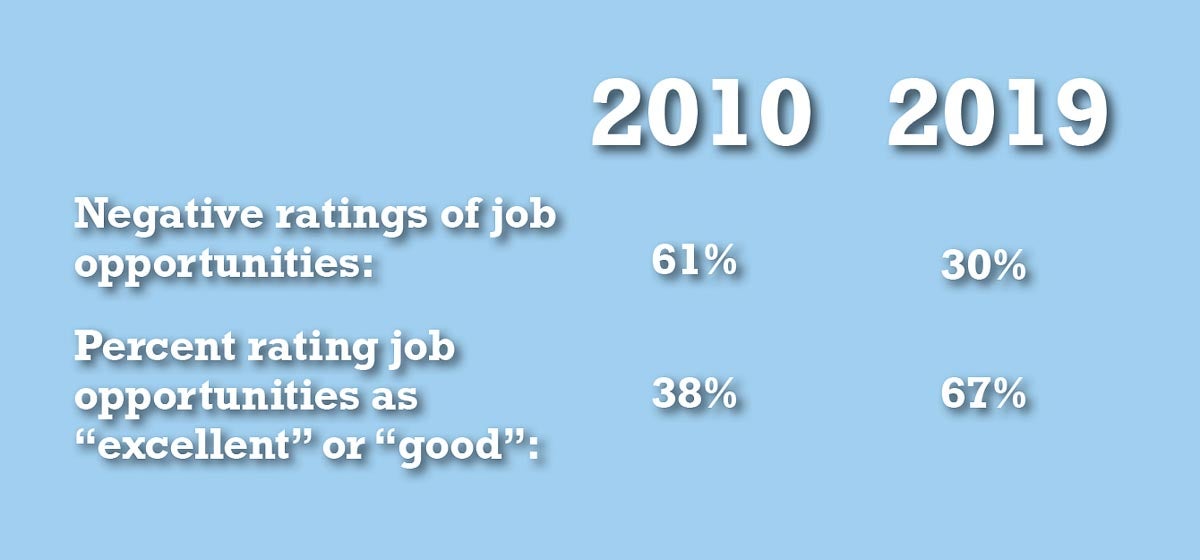 |  | 2010 | 2019 |
|---|---|---|
| Negative ratings of job opportunities: | 61% | 30% |
| Percent rating job opportunities as “excellent” or “good”: | 38% | 67% |